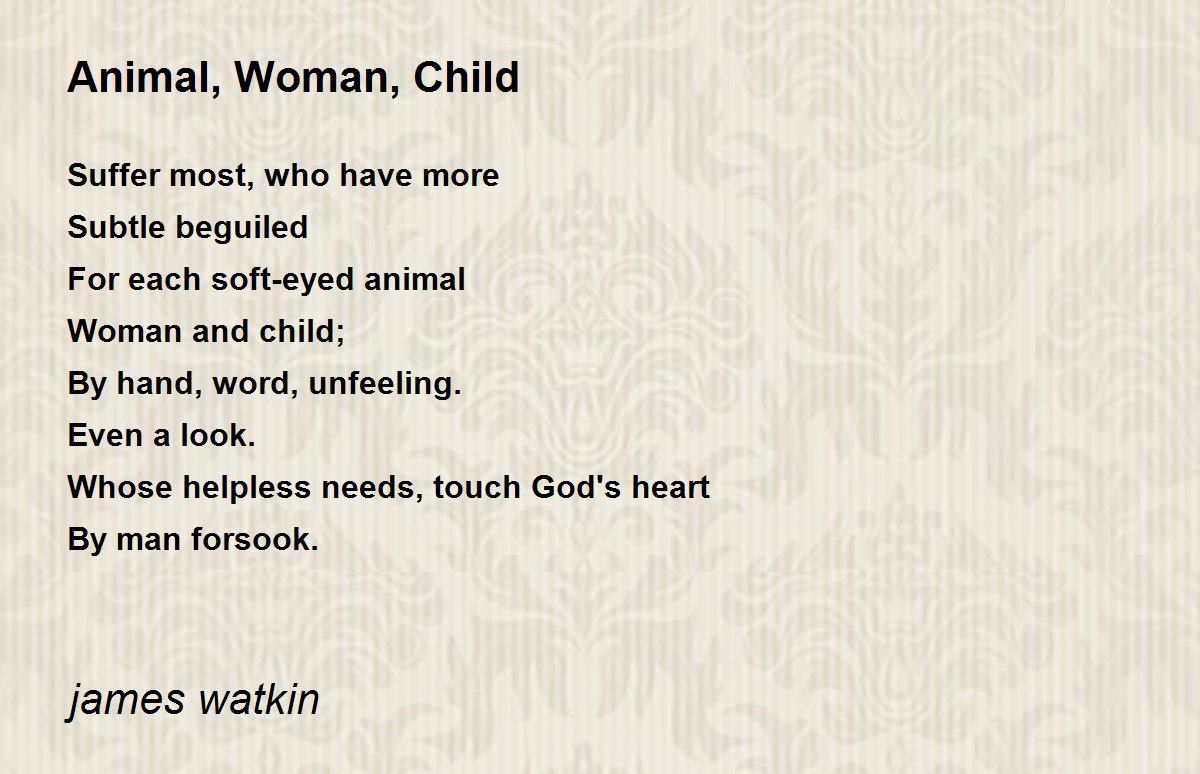 Animal, Woman, Child

Suffer most, who have more
Subtle beguiled
For each soft-eyed animal
Woman and child;
By hand, word, unfeeling.
Even a look.
Whose helpless needs, touch God's heart
By man forsook.

james watkin